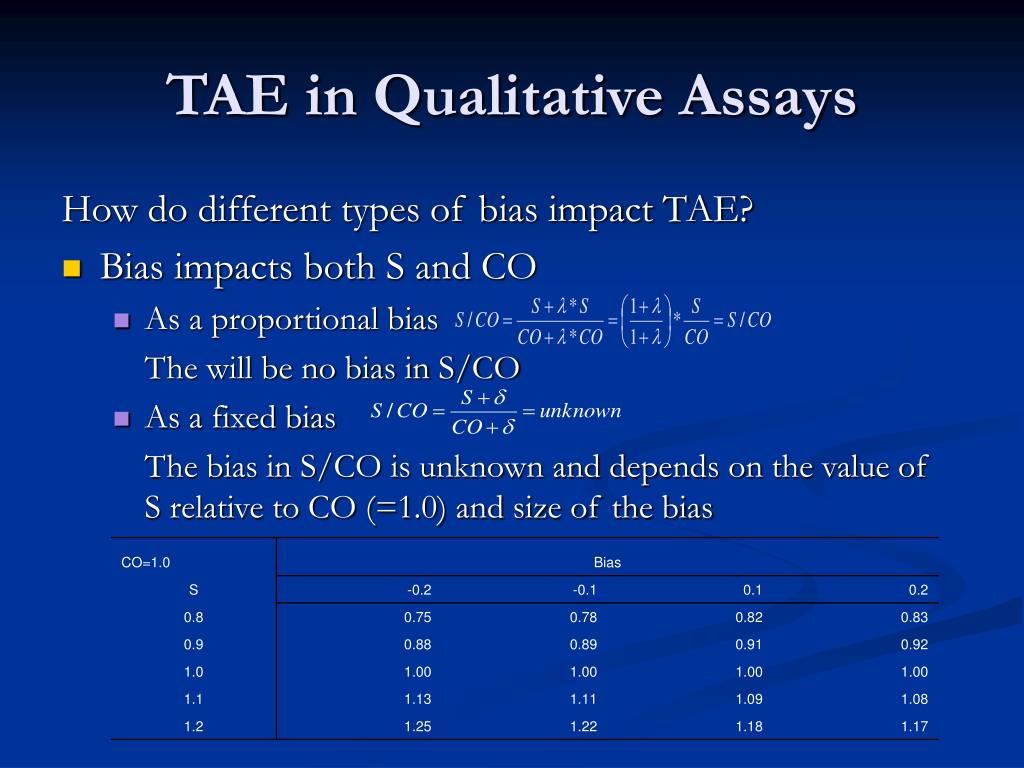 TAE in Qualitative Assays

How do different types of bias impact TAE?

Bias impacts both S and CO

As a proportional bias $S/CO = \frac{S+\lambda * S}{CO+\lambda * CO} = \left(\frac{1+\lambda}{1+\lambda}\right) * \frac{S}{CO} = S/CO$

The will be no bias in S/CO

As a fixed bias $S/CO = \frac{S+\delta}{CO+\delta} = unknown$

The bias in S/CO is unknown and depends on the value of S relative to CO (=1.0) and size of the bias

| CO=1.0 | Bias | | | |
|---|---|---|---|---|
| S | -0.2 | -0.1 | 0.1 | 0.2 |
| 0.8 | 0.75 | 0.78 | 0.82 | 0.83 |
| 0.9 | 0.88 | 0.89 | 0.91 | 0.92 |
| 1.0 | 1.00 | 1.00 | 1.00 | 1.00 |
| 1.1 | 1.13 | 1.11 | 1.09 | 1.08 |
| 1.2 | 1.25 | 1.22 | 1.18 | 1.17 |